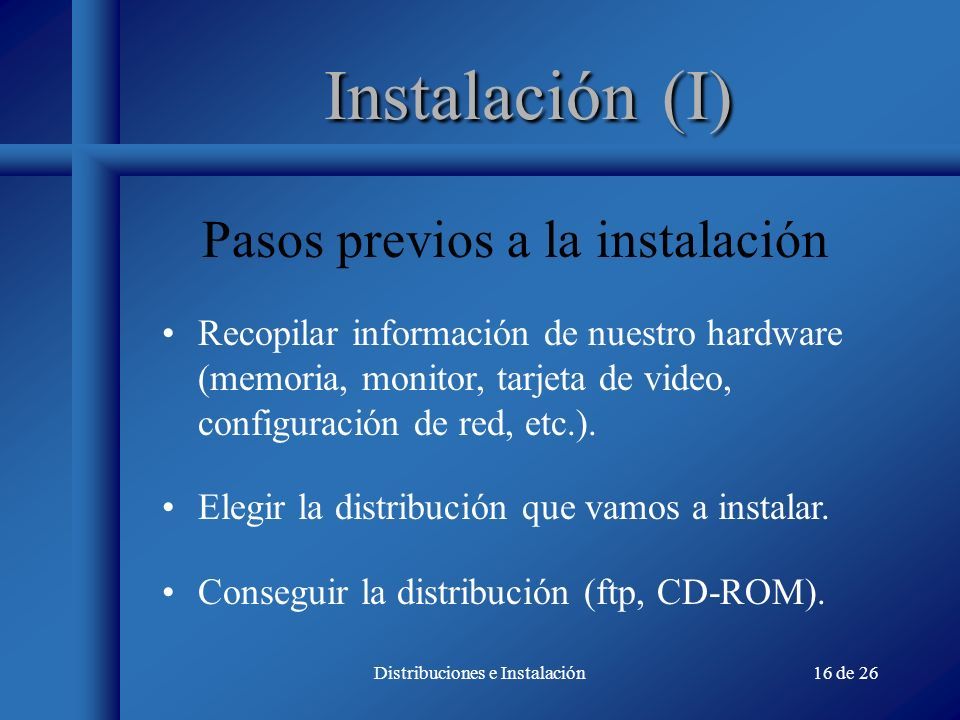 Instalación (I)

Pasos previos a la instalación

• Recopilar información de nuestro hardware (memoria, monitor, tarjeta de video, configuración de red, etc.).

• Elegir la distribución que vamos a instalar.

• Conseguir la distribución (ftp, CD-ROM).

Distribuciones e Instalación

16 de 26